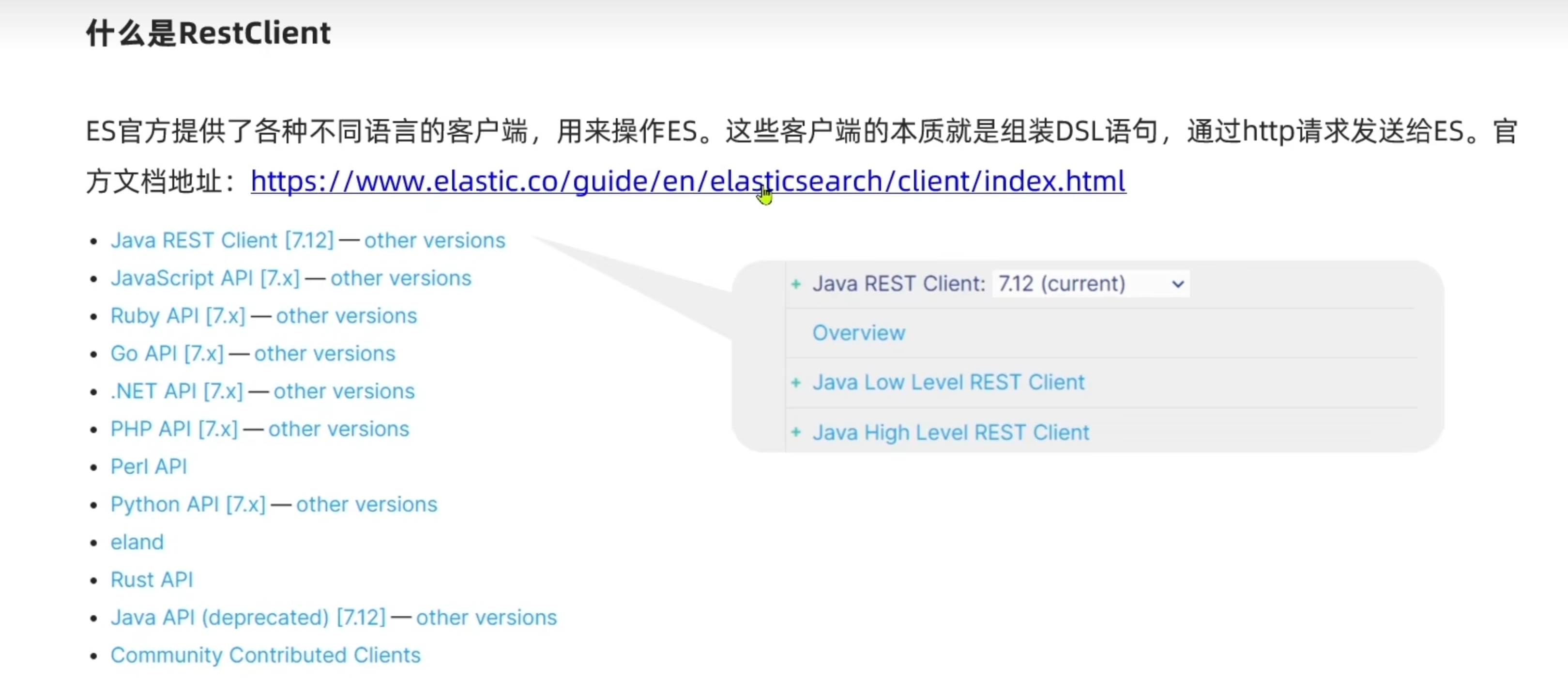 什么是RestClient

ES官方提供了各种不同语言的客户端，用来操作ES。这些客户端的本质就是组装DSL语句，通过http请求发送给ES。官方文档地址：https://www.elastic.co/guide/en/elasticsearch/client/index.html

- Java REST Client [7.12] — other versions
- JavaScript API [7.x] — other versions
- Ruby API [7.x] — other versions
- Go API [7.x] — other versions
- .NET API [7.x] — other versions
- PHP API [7.x] — other versions
- Perl API
- Python API [7.x] — other versions
- eland
- Rust API
- Java API (deprecated) [7.12] — other versions
- Community Contributed Clients

+ Java REST Client: 7.12 (current)
Overview
+ Java Low Level REST Client
+ Java High Level REST Client